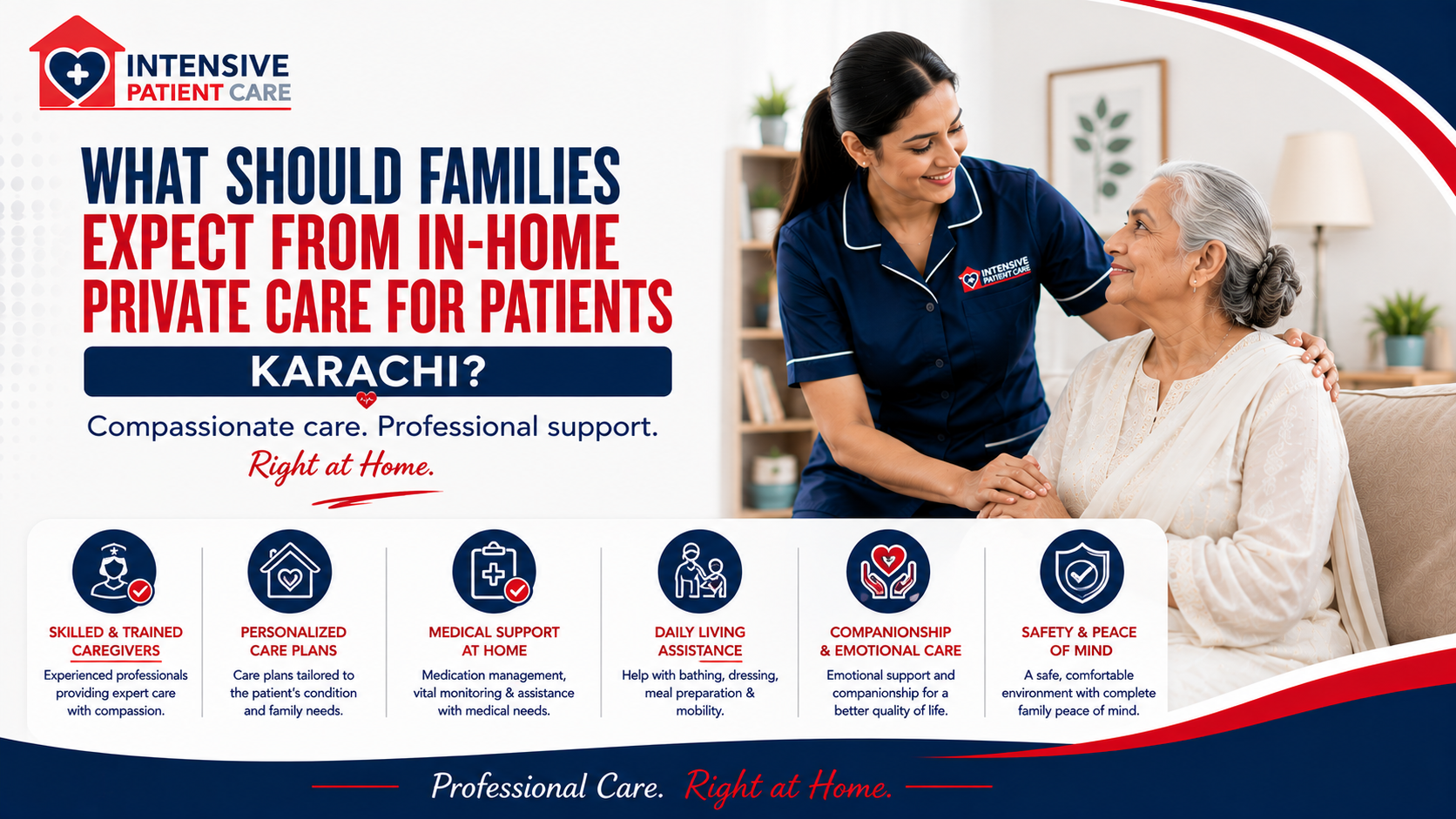 INTENSIVE PATIENT CARE

WHAT SHOULD FAMILIES EXPECT FROM IN-HOME PRIVATE CARE FOR PATIENTS

KARACHI?

Compassionate care. Professional support.

Right at Home.

INTENSIVE PATIENT CARE

SKILLED & TRAINED CAREGIVERS
Experienced professionals providing expert care with compassion.

PERSONALIZED CARE PLANS
Care plans tailored to the patient's condition and family needs.

MEDICAL SUPPORT AT HOME
Medication management, vital monitoring & assistance with medical needs.

DAILY LIVING ASSISTANCE
Help with bathing, dressing, meal preparation & mobility.

COMPANIONSHIP & EMOTIONAL CARE
Emotional support and companionship for a better quality of life.

SAFETY & PEACE OF MIND
A safe, comfortable environment with complete family peace of mind.

Professional Care. Right at Home.